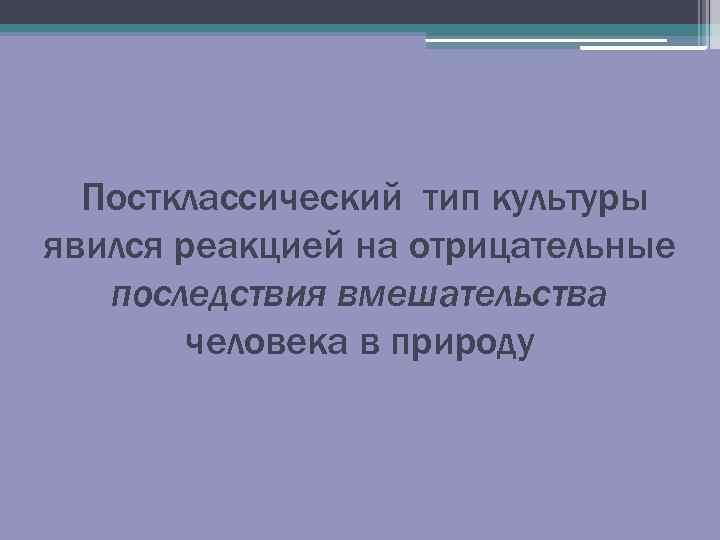 Постклассический тип культуры явился реакцией на отрицательные последствия вмешательства человека в природу